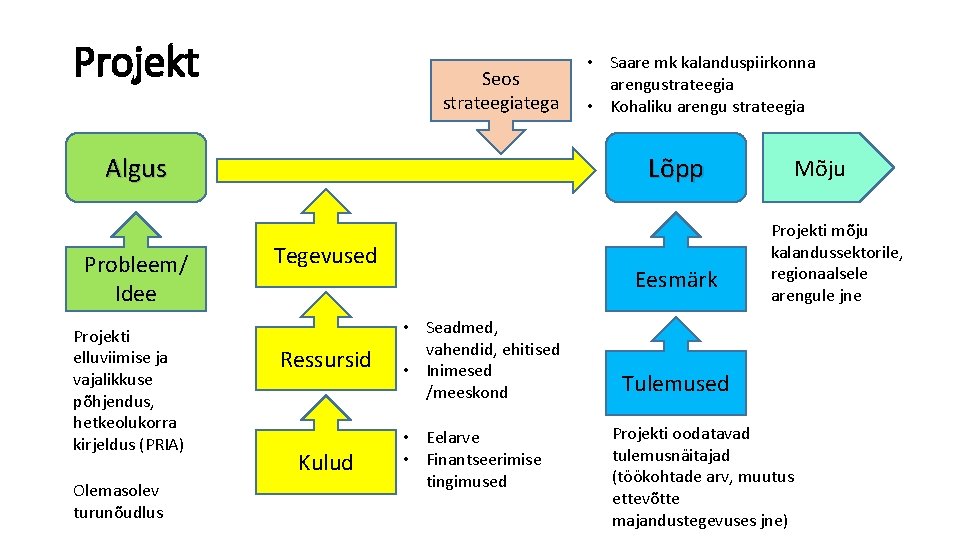 Projekt

Seos strateegiatega

• Saare mk kalanduspiirkonna arengustrateegia
• Kohaliku arengu strateegia

Algus

Lõpp

Mõju

Probleem/ Idee

Projekti elluviimise ja vajalikkuse põhjendus, hetkeolukorra kirjeldus (PRIA)

Olemasolev turunõudlus

Tegevused

Ressursid

• Seadmed, vahendid, ehitised
• Inimesed /meeskond

Kulud

• Eelarve
• Finantseerimise tingimused

Eesmärk

Projekti mõju kalandussektorile, regionaalsele arengule jne

Tulemused

Projekti oodatavad tulemusnäitajad (töökohtade arv, muutus ettevõtte majandustegevuses jne)